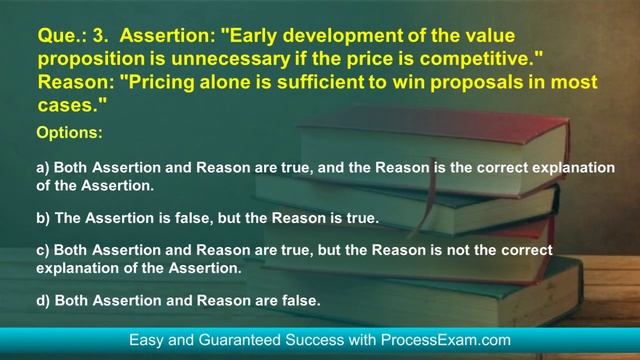 Que.: 3. Assertion: "Early development of the value proposition is unnecessary if the price is competitive." Reason: "Pricing alone is sufficient to win proposals in most cases."

Options:

a) Both Assertion and Reason are true, and the Reason is the correct explanation of the Assertion.

b) The Assertion is false, but the Reason is true.

c) Both Assertion and Reason are true, but the Reason is not the correct explanation of the Assertion.

d) Both Assertion and Reason are false.

Easy and Guaranteed Success with ProcessExam.com